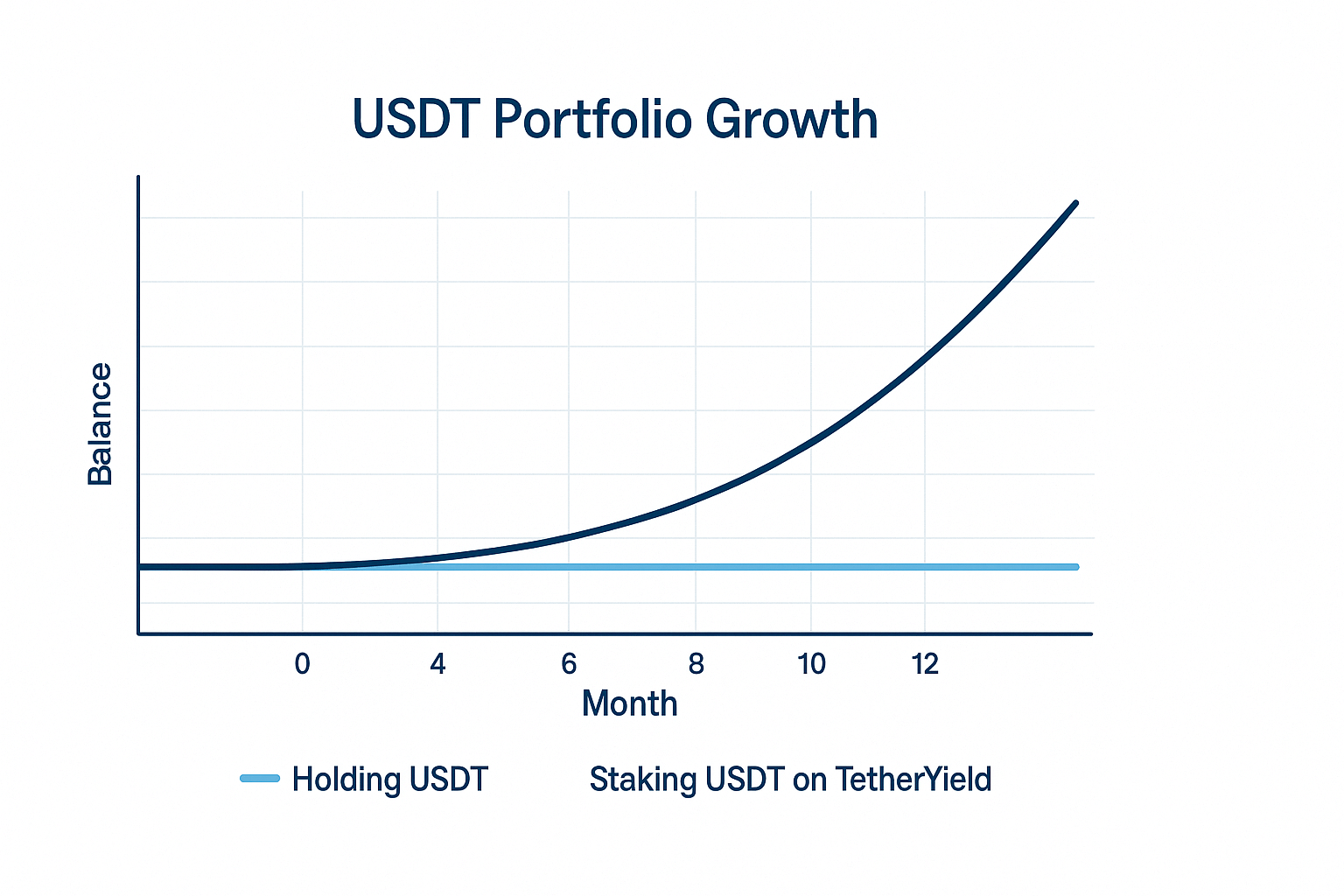 USDT Portfolio Growth

Balance

0
4
6
8
10
12
Month

Holding USDT
Staking USDT on TetherYield